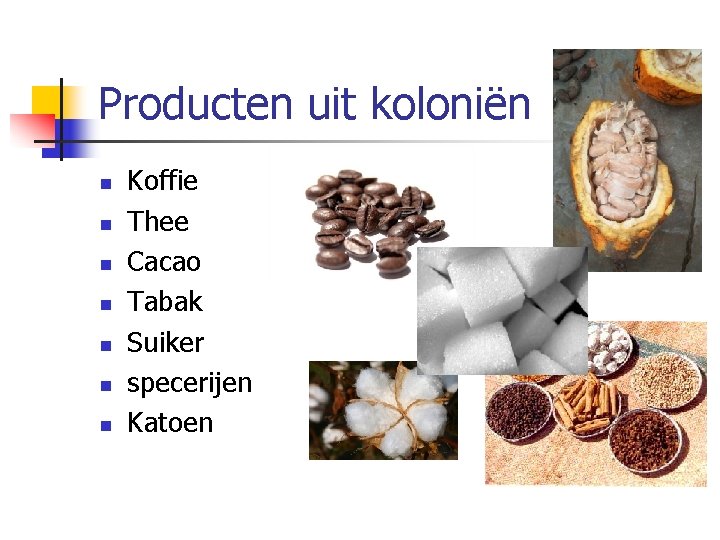 Producten uit koloniën

- Koffie
- Thee
- Cacao
- Tabak
- Suiker
- specerijen
- Katoen